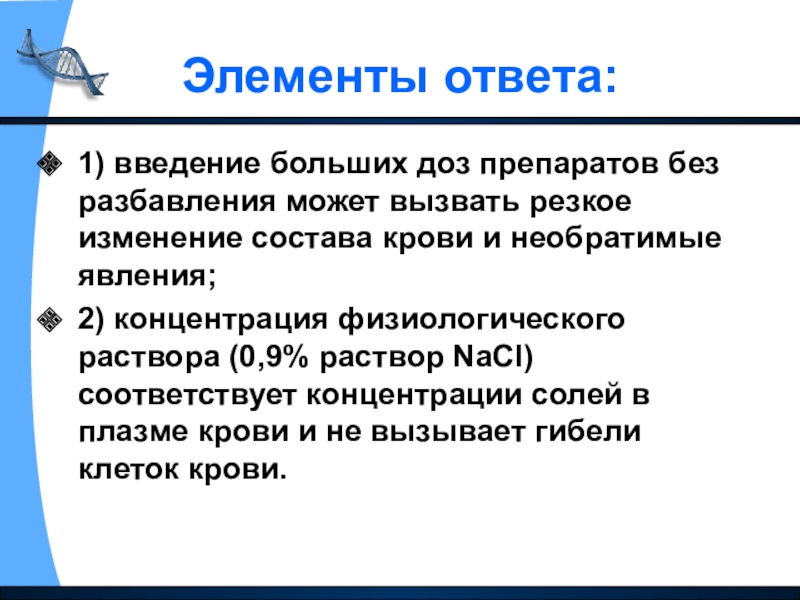 Элементы ответа:

1) введение больших доз препаратов без разбавления может вызвать резкое изменение состава крови и необратимые явления;

2) концентрация физиологического раствора (0,9% раствор $NaCl$) соответствует концентрации солей в плазме крови и не вызывает гибели клеток крови.